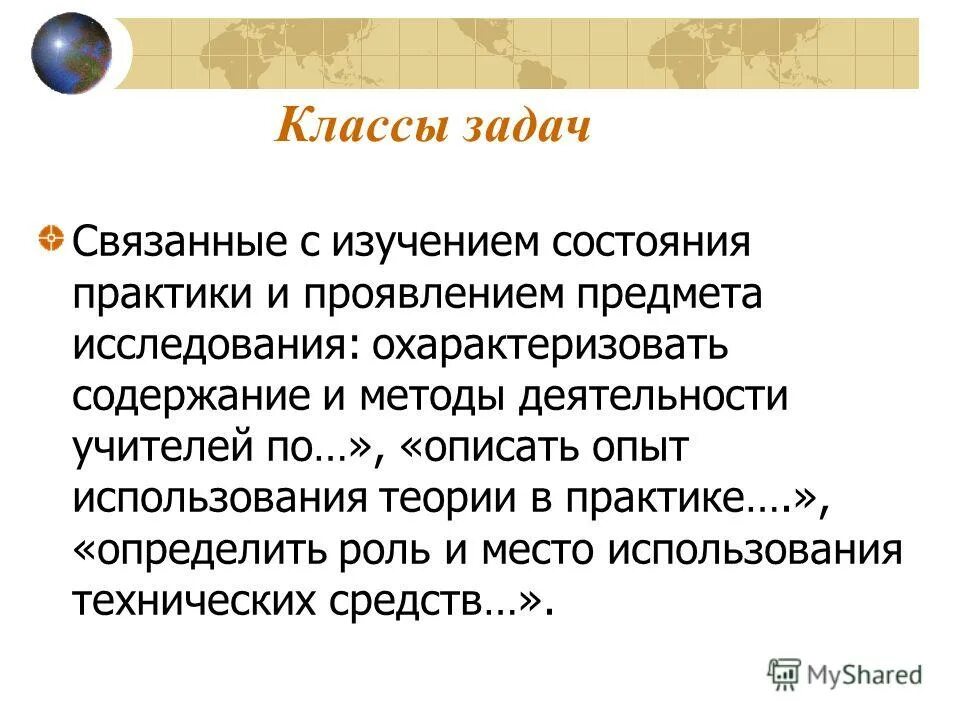 Классы задач

Связанные с изучением состояния практики и проявлением предмета исследования: охарактеризовать содержание и методы деятельности учителей по…», «описать опыт использования теории в практике….», «определить роль и место использования технических средств…».

MyShared